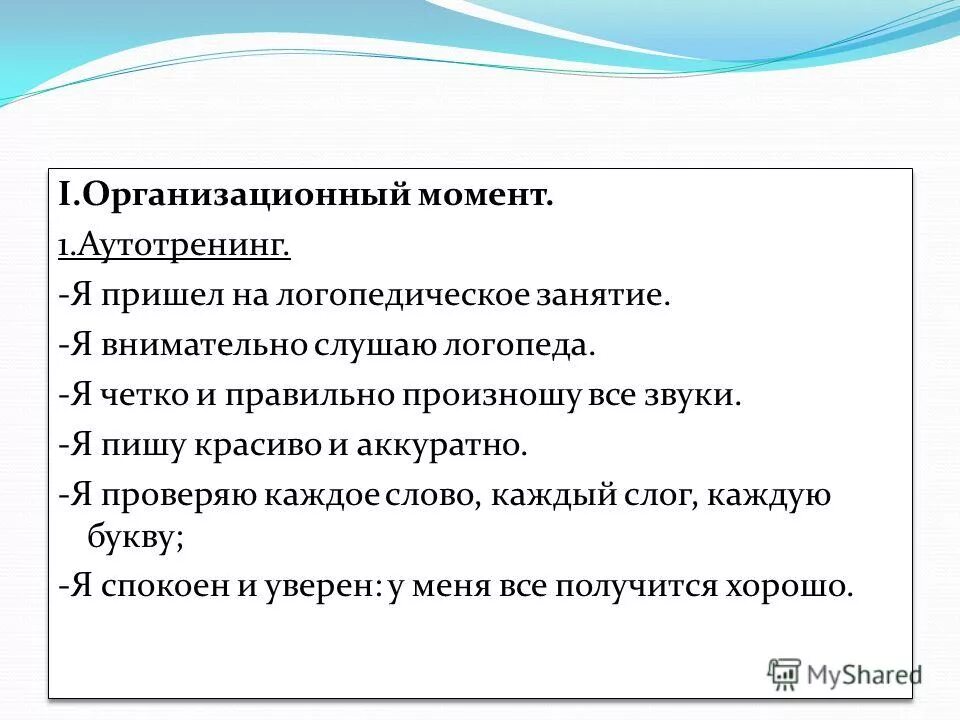 I.Организационный момент.

1.Аутотренинг.

-Я пришел на логопедическое занятие.

-Я внимательно слушаю логопеда.

-Я четко и правильно произношу все звуки.

-Я пишу красиво и аккуратно.

-Я проверяю каждое слово, каждый слог, каждую букву;

-Я спокоен и уверен: у меня все получится хорошо.

MyShared